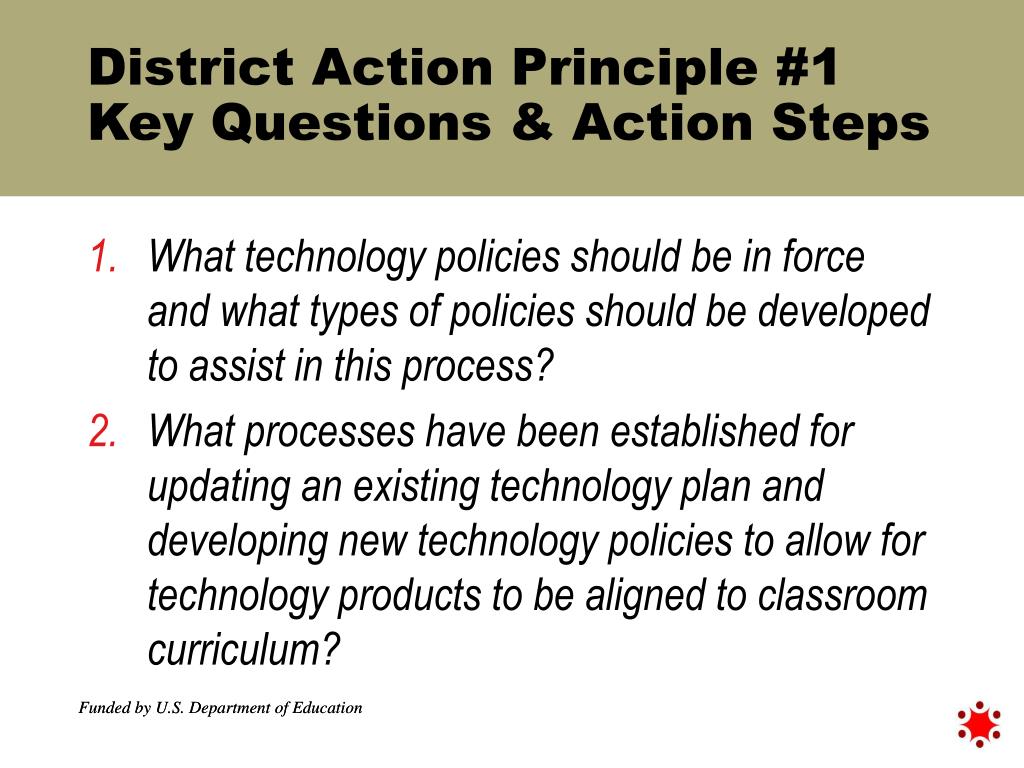 District Action Principle #1
Key Questions & Action Steps

1. What technology policies should be in force and what types of policies should be developed to assist in this process?
2. What processes have been established for updating an existing technology plan and developing new technology policies to allow for technology products to be aligned to classroom curriculum?

Funded by U.S. Department of Education